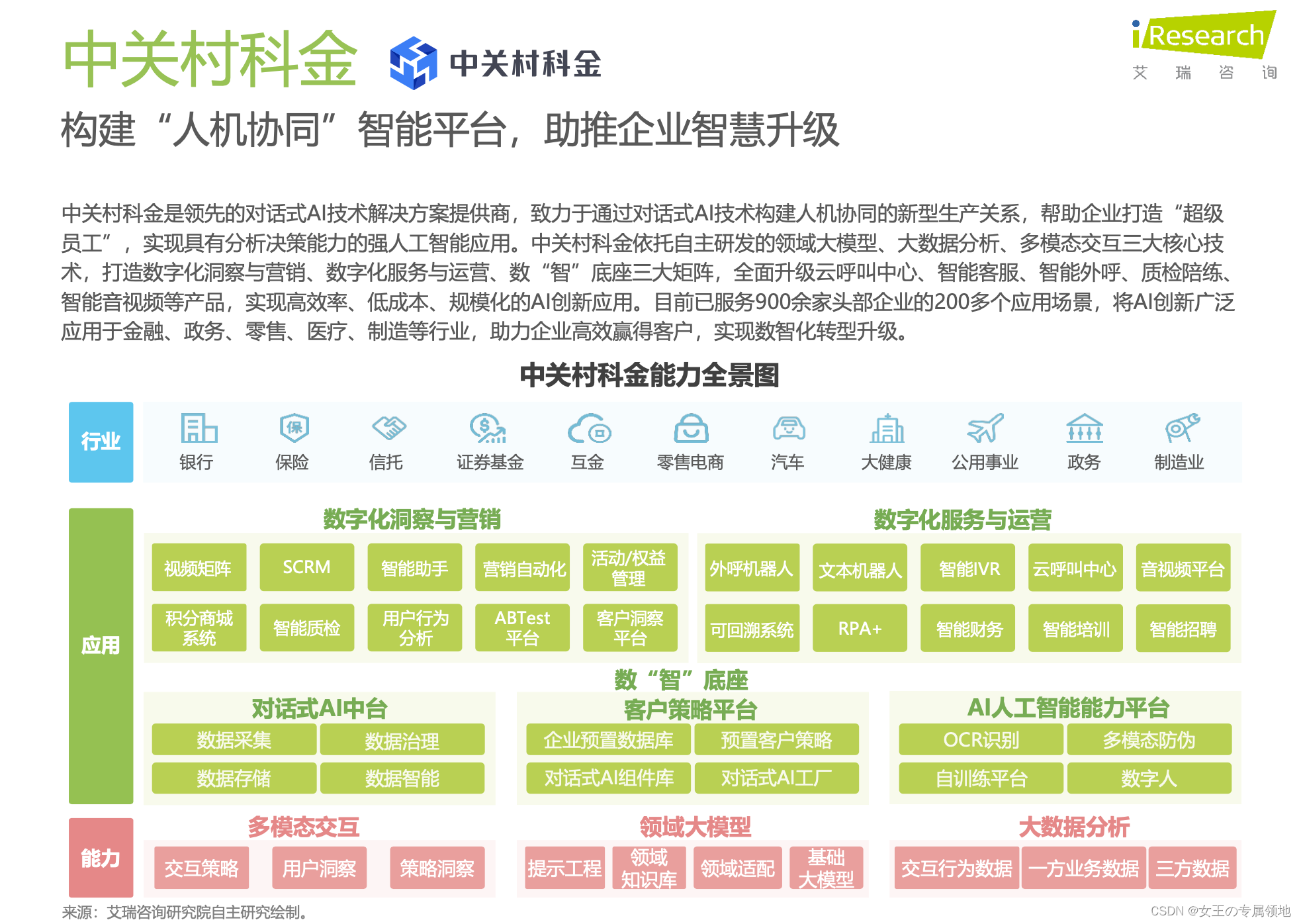 中关村科金 中关村科金

iResearch 艾 瑞 咨 询

构建“人机协同”智能平台，助推企业智慧升级

中关村科金是领先的对话式AI技术解决方案提供商，致力于通过对话式AI技术构建人机协同的新型生产关系，帮助企业打造“超级员工”，实现具有分析决策能力的强人工智能应用。中关村科金依托自主研发的领域大模型、大数据分析、多模态交互三大核心技术，打造数字化洞察与营销、数字化服务与运营、数“智”底座三大矩阵，全面升级云呼叫中心、智能客服、智能外呼、质检陪练、智能音视频等产品，实现高效率、低成本、规模化的AI创新应用。目前已服务900余家头部企业的200多个应用场景，将AI创新广泛应用于金融、政务、零售、医疗、制造等行业，助力企业高效赢得客户，实现数智化转型升级。

中关村科金能力全景图

行业
银行 保险 信托 证券基金 互金 零售电商 汽车 大健康 公用事业 政务 制造业

应用
数字化洞察与营销
视频矩阵 SCRM 智能助手 营销自动化 活动/权益管理
积分商城系统 智能质检 用户行为分析 ABTest平台 客户洞察平台

数字化服务与运营
外呼机器人 文本机器人 智能IVR 云呼叫中心 音视频平台
可回溯系统 RPA+ 智能财务 智能培训 智能招聘

数“智”底座
对话式AI中台
数据采集 数据治理
数据存储 数据智能

客户策略平台
企业预置数据库 预置客户策略
对话式AI组件库 对话式AI工厂

AI人工智能能力平台
OCR识别 多模态防伪
自训练平台 数字人

能力
多模态交互
交互策略 用户洞察 策略洞察

领域大模型
提示工程 领域知识库 领域适配 基础大模型

大数据分析
交互行为数据 一方业务数据 三方数据

来源：艾瑞咨询研究院自主研究绘制。

CSDN @女王の专属领地